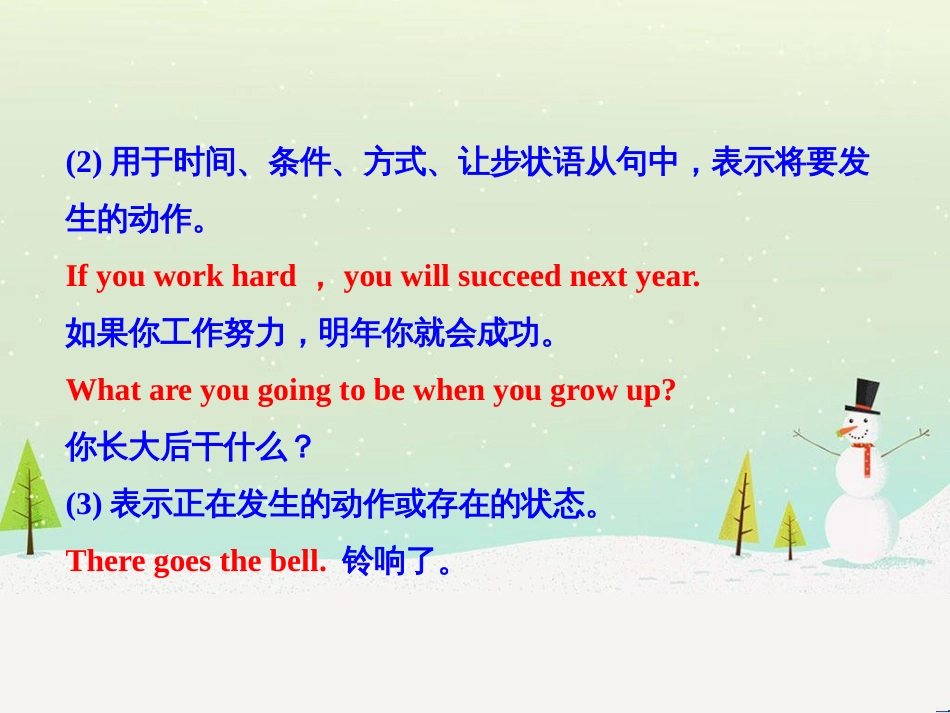 (2) 用于时间、条件、方式、让步状语从句中，表示将要发生的动作。

If you work hard ， you will succeed next year.

如果你工作努力，明年你就会成功。

What are you going to be when you grow up?

你长大后干什么？

(3) 表示正在发生的动作或存在的状态。

There goes the bell. 铃响了。